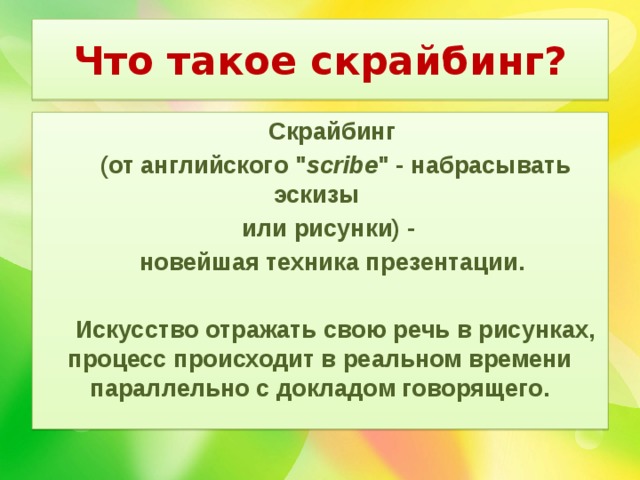 Что такое скрайбинг?

Скрайбинг
(от английского "scribe" - набрасывать эскизы
или рисунки) -
новейшая техника презентации.

Искусство отражать свою речь в рисунках, процесс происходит в реальном времени параллельно с докладом говорящего.